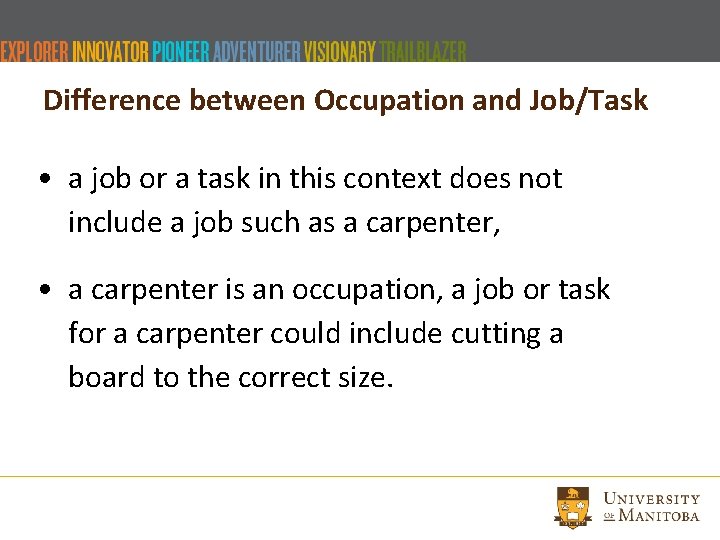 EXPLORER INNOVATOR PIONEER ADVENTURER VISIONARY TRAILBLAZER

Difference between Occupation and Job/Task

• a job or a task in this context does not include a job such as a carpenter,

• a carpenter is an occupation, a job or task for a carpenter could include cutting a board to the correct size.

UNIVERSITY OF MANITOBA